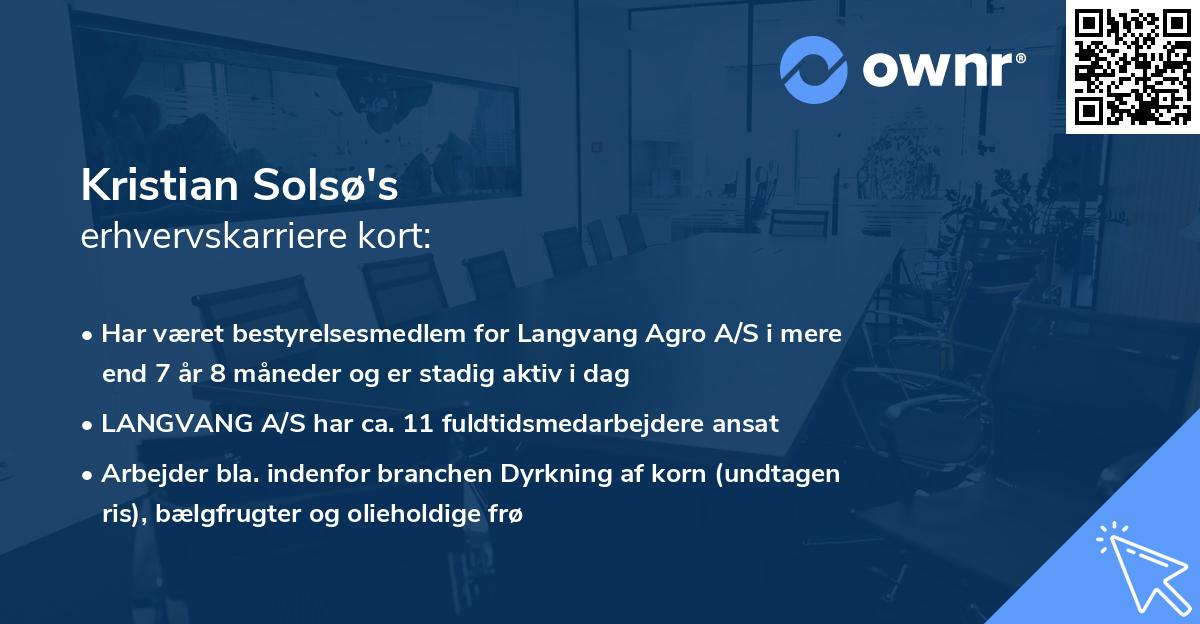 ownr®

Kristian Solsø's
erhvervskarriere kort:

• Har været bestyrelsesmedlem for Langvang Agro A/S i mere end 7 år 8 måneder og er stadig aktiv i dag

• LANGVANG A/S har ca. 11 fuldtidsmedarbejdere ansat

• Arbejder bla. indenfor branchen Dyrkning af korn (undtagen ris), bælgfrugter og olieholdige frø